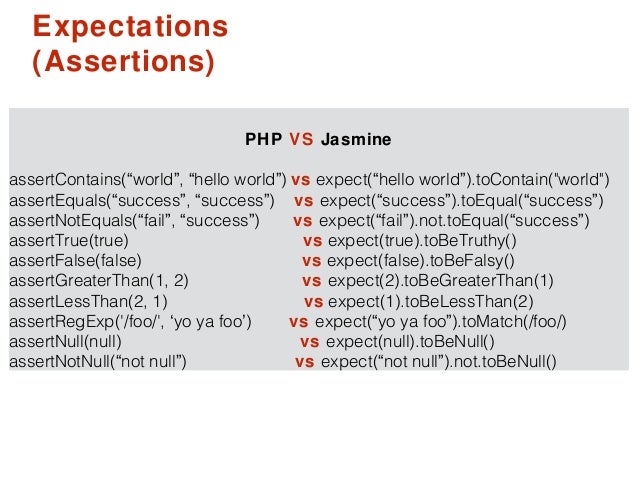 Expectations
(Assertions)

PHP VS Jasmine

assertContains(“world”, “hello world”) vs expect(“hello world”).toContain("world")
assertEquals(“success”, “success”) vs expect(“success”).toEqual(“success”)
assertNotEquals(“fail”, “success”) vs expect(“fail”).not.toEqual(“success”)
assertTrue(true) vs expect(true).toBeTruthy()
assertFalse(false) vs expect(false).toBeFalsy()
assertGreaterThan(1, 2) vs expect(2).toBeGreaterThan(1)
assertLessThan(2, 1) vs expect(1).toBeLessThan(2)
assertRegExp('/foo/', ‘yo ya foo’) vs expect(“yo ya foo”).toMatch(/foo/)
assertNull(null) vs expect(null).toBeNull()
assertNotNull(“not null”) vs expect(“not null”).not.toBeNull()